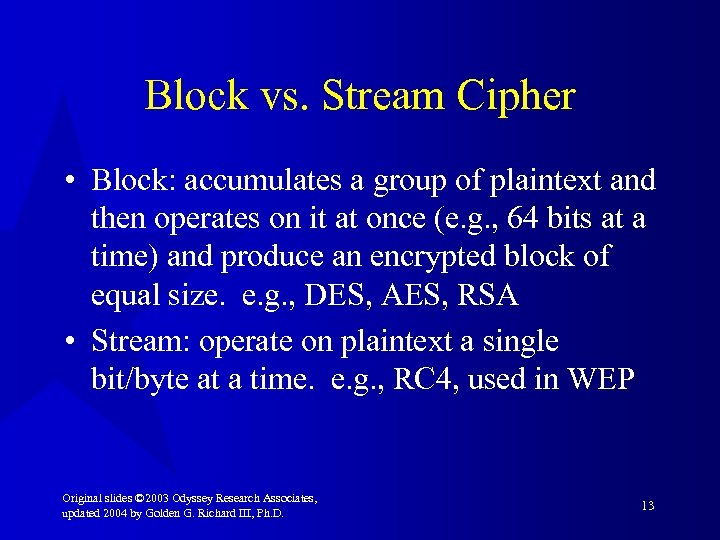 Block vs. Stream Cipher

• Block: accumulates a group of plaintext and then operates on it at once (e.g., 64 bits at a time) and produce an encrypted block of equal size. e.g., DES, AES, RSA

• Stream: operate on plaintext a single bit/byte at a time. e.g., RC4, used in WEP

Original slides ©2003 Odyssey Research Associates, updated 2004 by Golden G. Richard III, Ph.D.

13